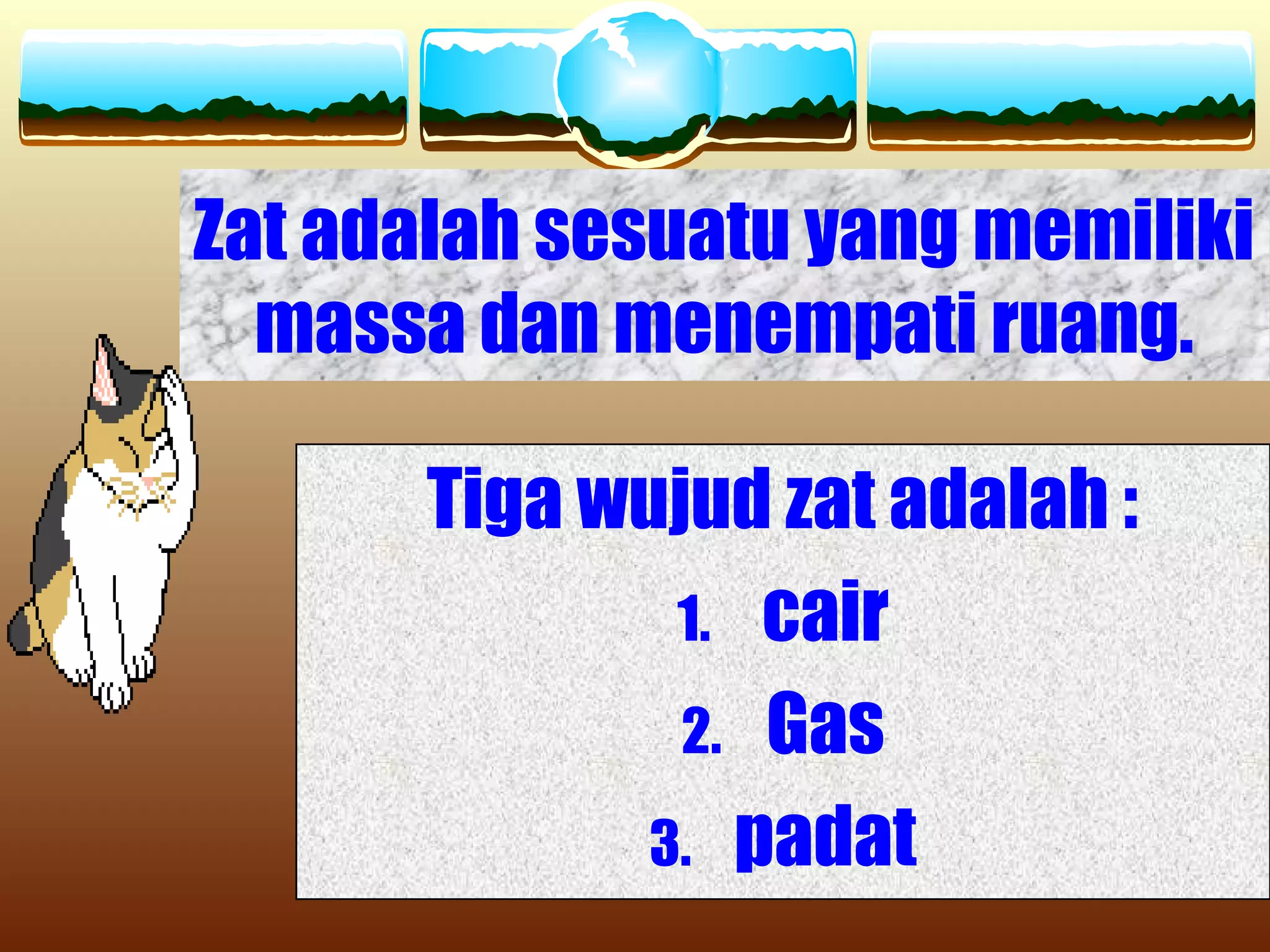 Zat adalah sesuatu yang memiliki massa dan menempati ruang.

Tiga wujud zat adalah :

1. cair
2. Gas
3. padat